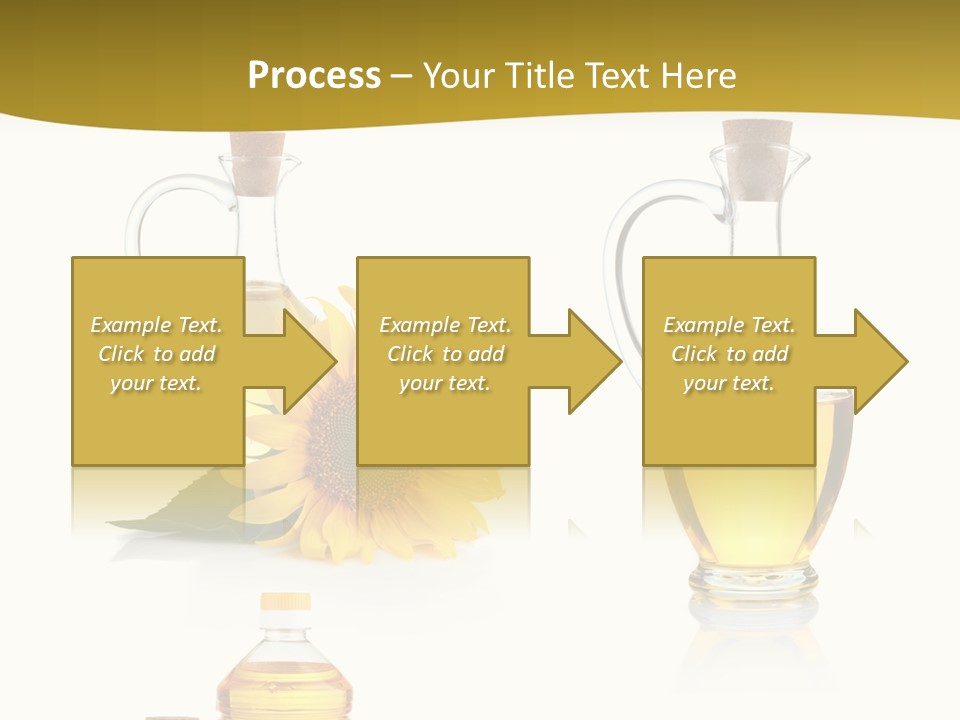 Process – Your Title Text Here

Example Text. Click to add your text.

Example Text. Click to add your text.

Example Text. Click to add your text.